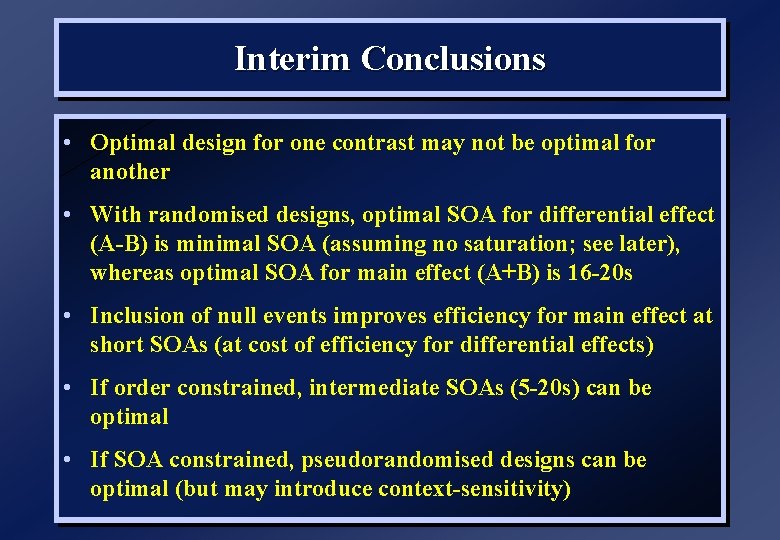 Interim Conclusions

• Optimal design for one contrast may not be optimal for another

• With randomised designs, optimal SOA for differential effect (A-B) is minimal SOA (assuming no saturation; see later), whereas optimal SOA for main effect (A+B) is 16-20s

• Inclusion of null events improves efficiency for main effect at short SOAs (at cost of efficiency for differential effects)

• If order constrained, intermediate SOAs (5-20s) can be optimal

• If SOA constrained, pseudorandomised designs can be optimal (but may introduce context-sensitivity)